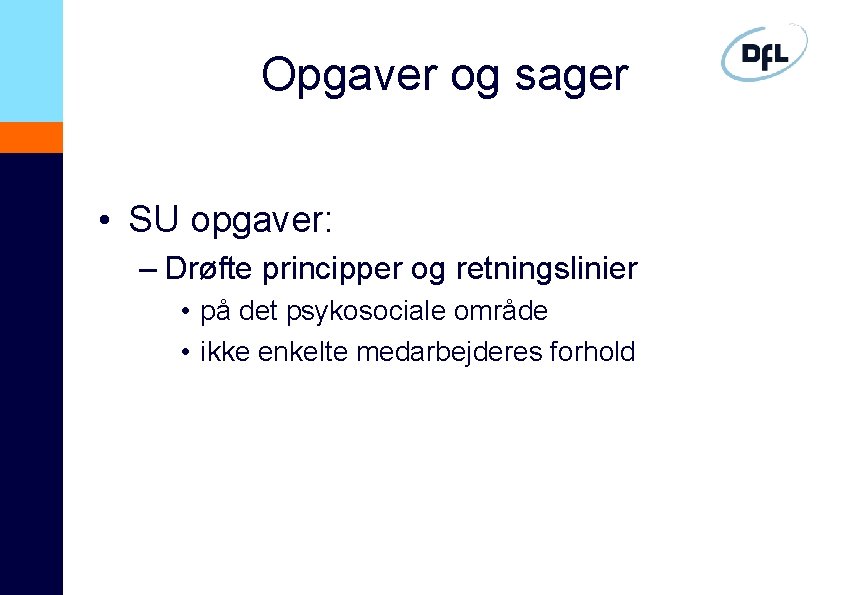 Opgaver og sager

DfL

• SU opgaver:
– Drøfte principper og retningslinier
• på det psykosociale område
• ikke enkelte medarbejderes forhold